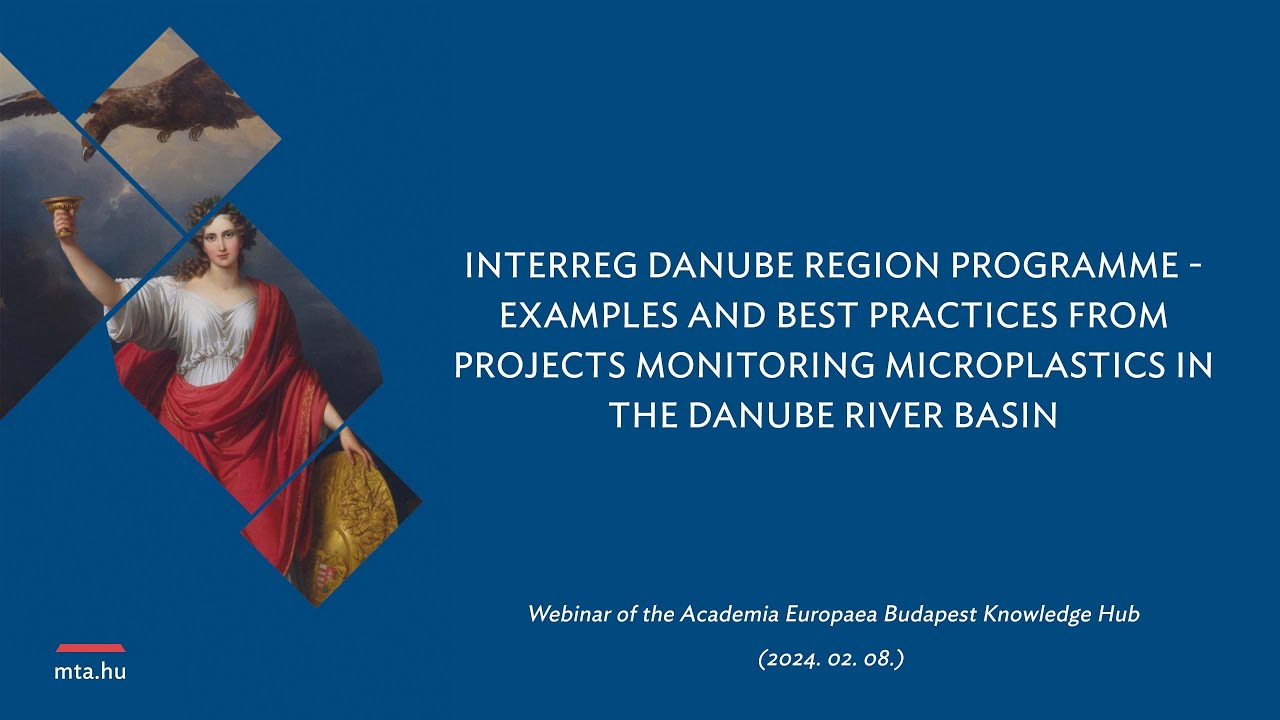 INTERREG DANUBE REGION PROGRAMME – EXAMPLES AND BEST PRACTICES FROM PROJECTS MONITORING MICROPLASTICS IN THE DANUBE RIVER BASIN

Webinar of the Academia Europaea Budapest Knowledge Hub

(2024. 02. 08.)

mta.hu